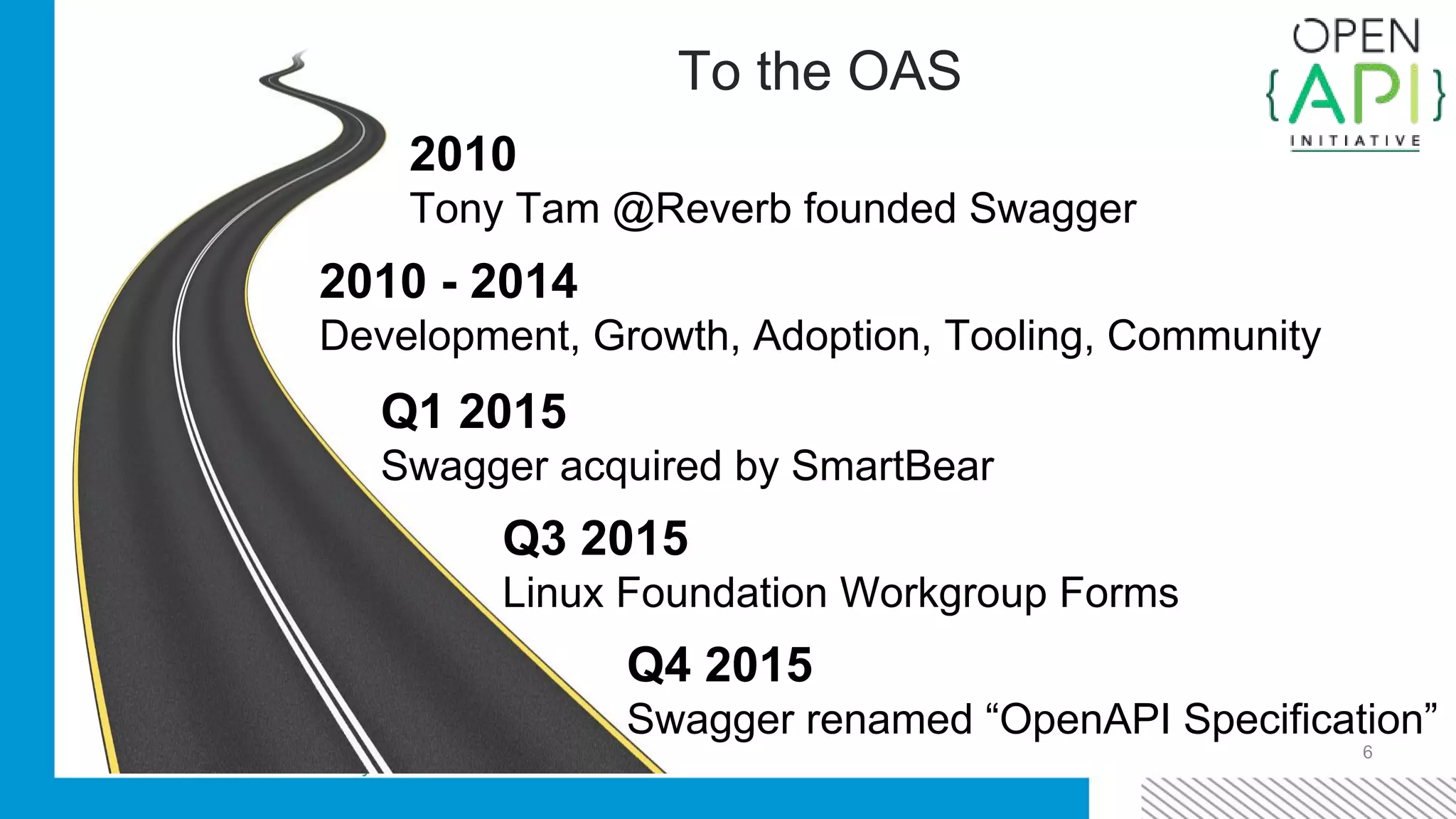 To the OAS

OPEN {API} INITIATIVE

2010
Tony Tam @Reverb founded Swagger

2010 - 2014
Development, Growth, Adoption, Tooling, Community

Q1 2015
Swagger acquired by SmartBear

Q3 2015
Linux Foundation Workgroup Forms

Q4 2015
Swagger renamed “OpenAPI Specification”

6